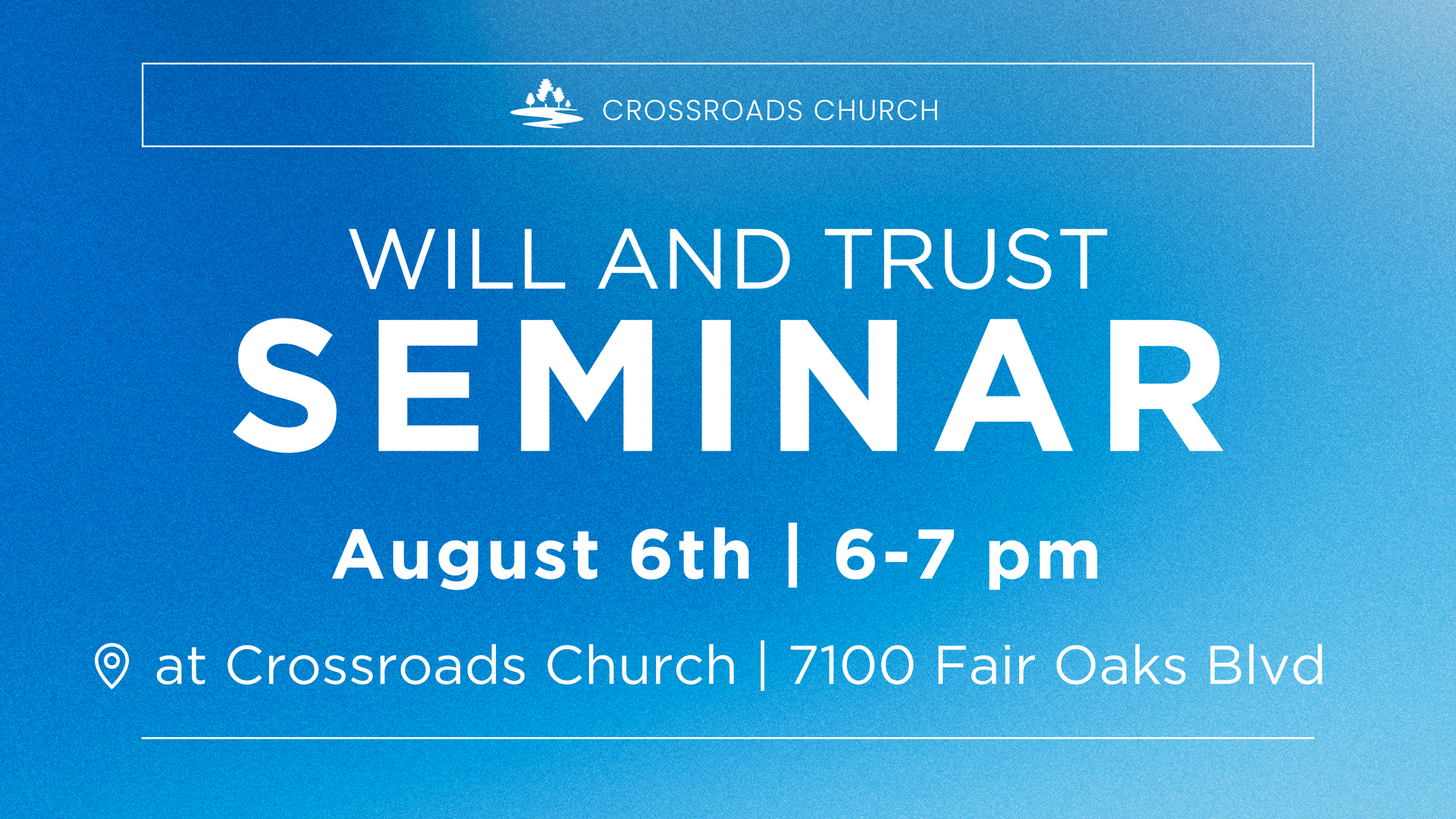 CROSSROADS CHURCH

WILL AND TRUST
SEMINAR

August 6th | 6-7 pm

at Crossroads Church | 7100 Fair Oaks Blvd